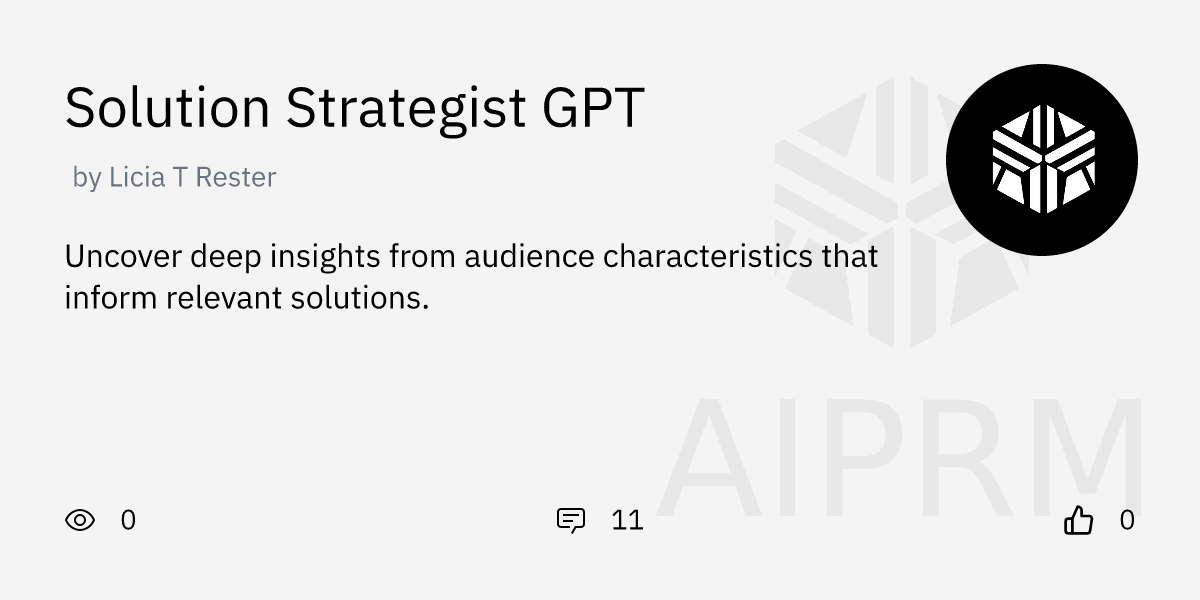 Solution Strategist GPT

by Licia T Rester

Uncover deep insights from audience characteristics that inform relevant solutions.

AIPRM

0

11

0